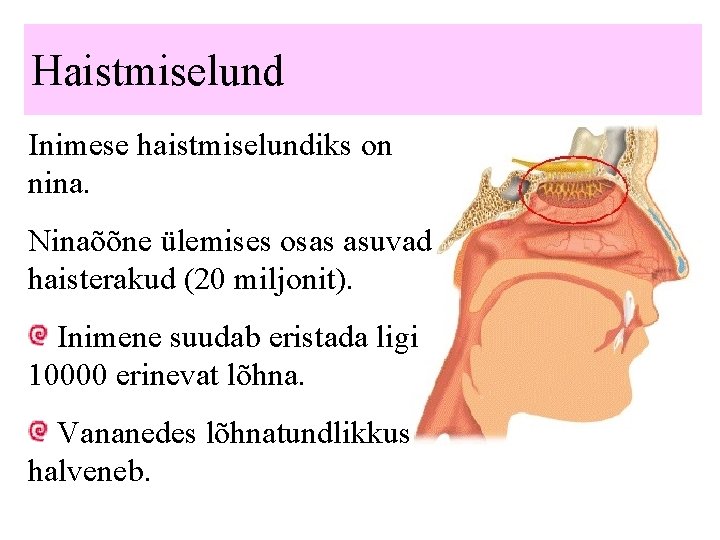 Haistmiselund

Inimese haistmiselundiks on nina.

Ninaõõne ülemises osas asuvad haisterakud (20 miljonit).

Inimene suudab eristada ligi 10000 erinevat lõhna.

Vananedes lõhnatundlikkus halveneb.